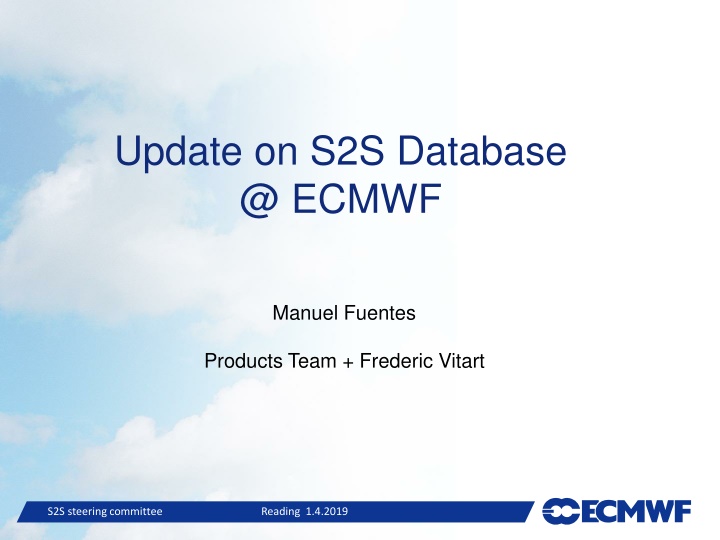 Update on S2S Database
@ ECMWF

Manuel Fuentes

Products Team + Frederic Vitart

S2S steering committee Reading 1.4.2019

ECMWF